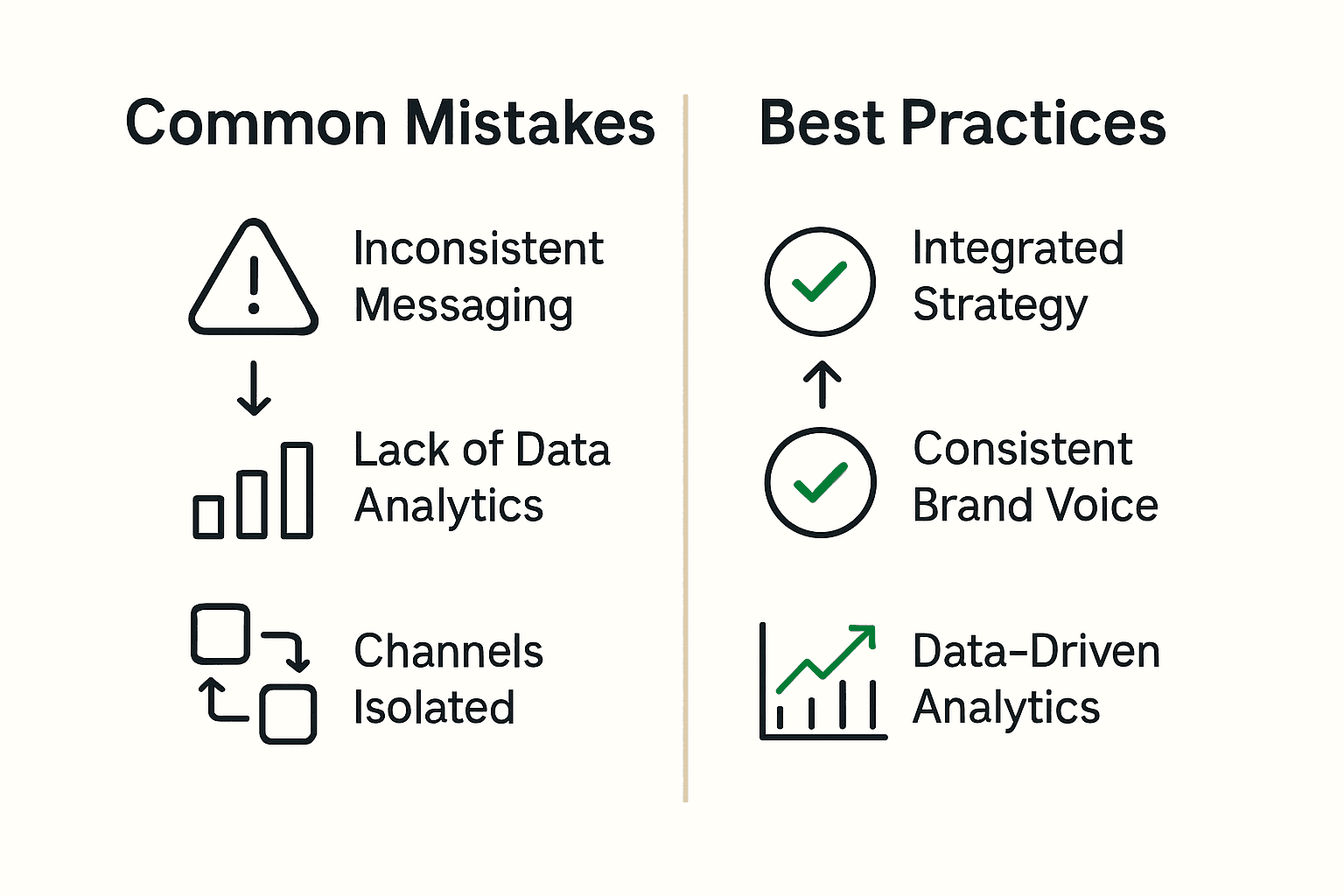 Common Mistakes

Inconsistent Messaging

Lack of Data Analytics

Channels Isolated

Best Practices

Integrated Strategy

Consistent Brand Voice

Data-Driven Analytics